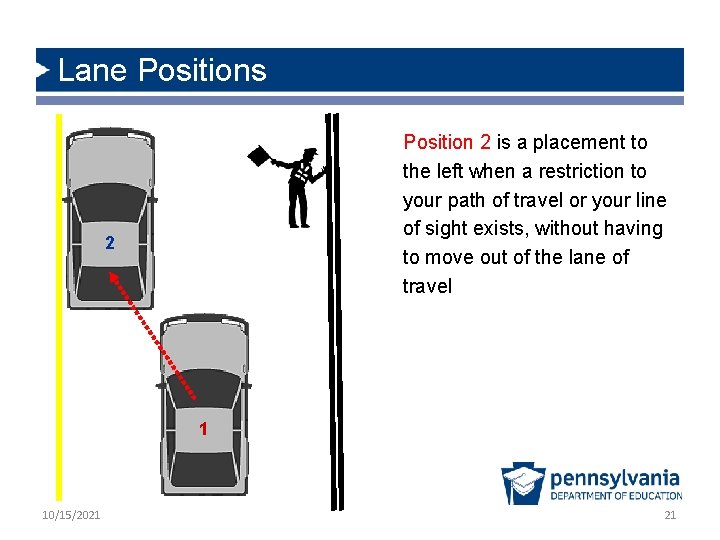 Lane Positions

2

1

Position 2 is a placement to the left when a restriction to your path of travel or your line of sight exists, without having to move out of the lane of travel

pennsylvania
DEPARTMENT OF EDUCATION

10/15/2021

21